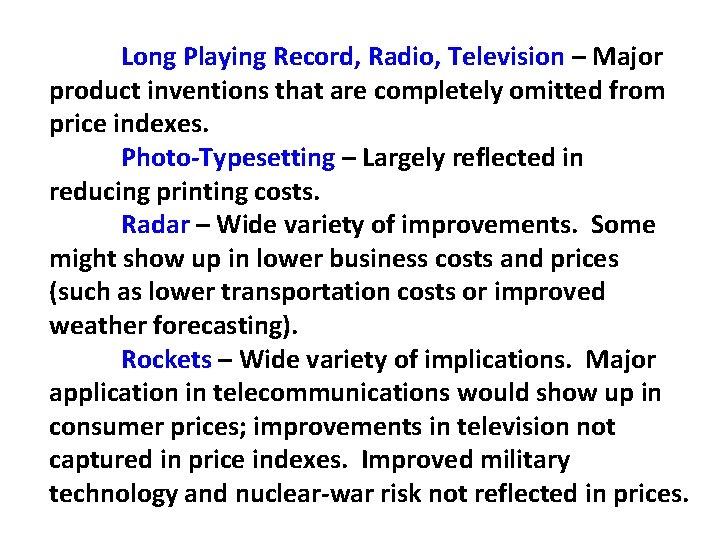 Long Playing Record, Radio, Television – Major product inventions that are completely omitted from price indexes.

Photo-Typesetting – Largely reflected in reducing printing costs.

Radar – Wide variety of improvements. Some might show up in lower business costs and prices (such as lower transportation costs or improved weather forecasting).

Rockets – Wide variety of implications. Major application in telecommunications would show up in consumer prices; improvements in television not captured in price indexes. Improved military technology and nuclear-war risk not reflected in prices.